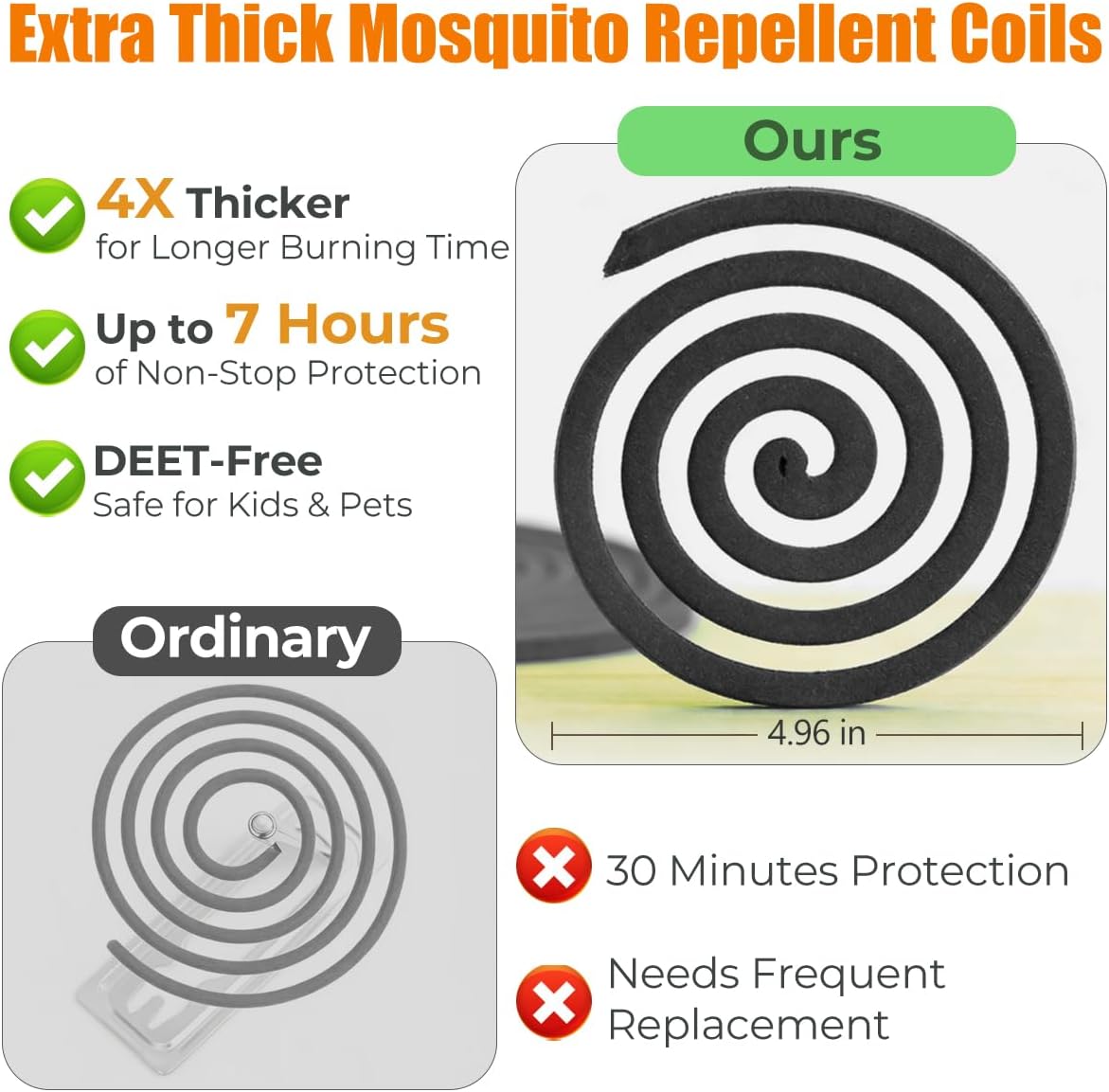 Extra Thick Mosquito Repellent Coils

4X Thicker
for Longer Burning Time

Up to 7 Hours
of Non-Stop Protection

DEET-Free
Safe for Kids & Pets

Ours

4.96 in

Ordinary

30 Minutes Protection

Needs Frequent Replacement